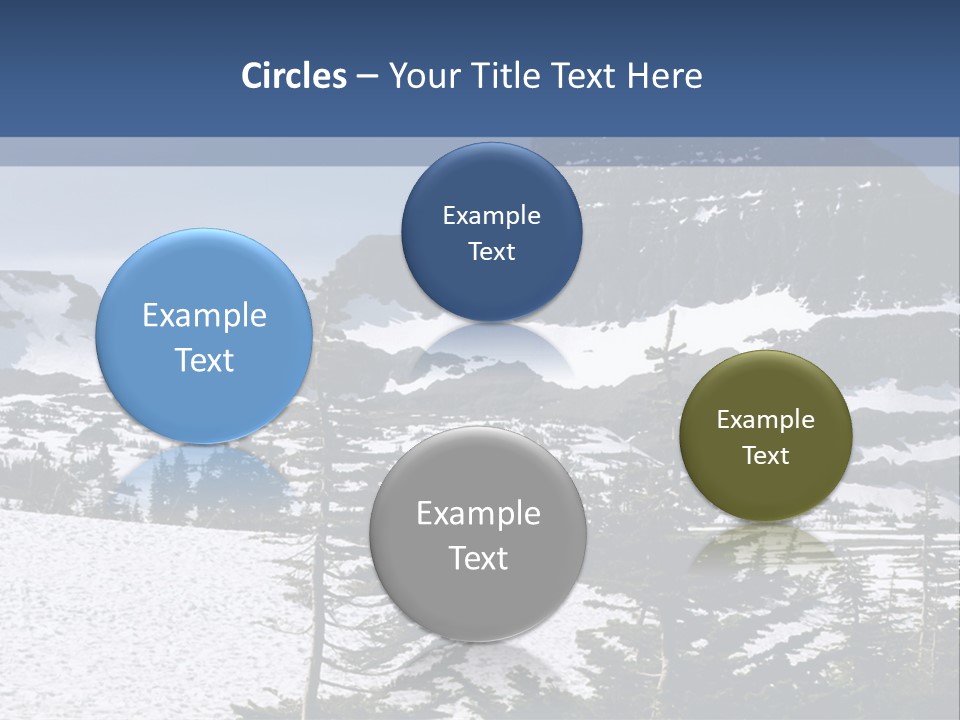 Circles – Your Title Text Here

Example Text

Example Text

Example Text

Example Text